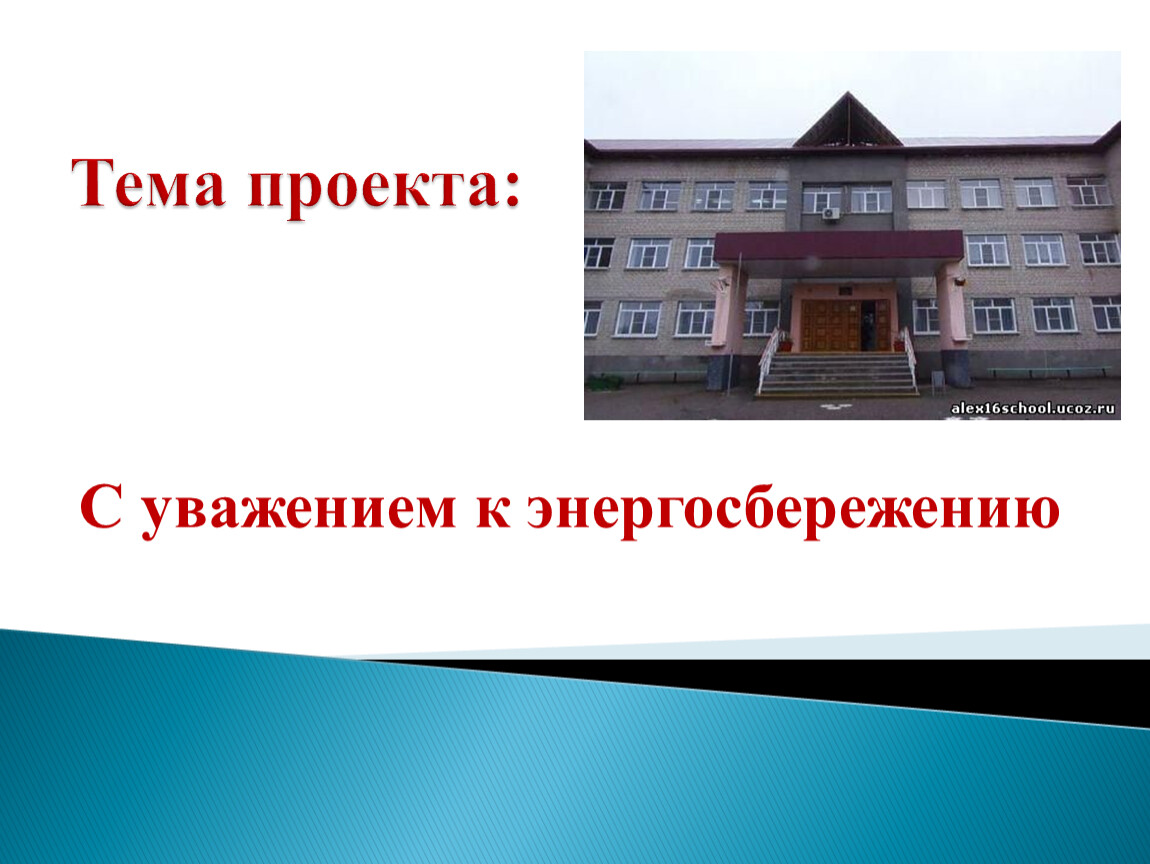 Тема проекта:

alex16school.ucoz.ru

С уважением к энергосбережению